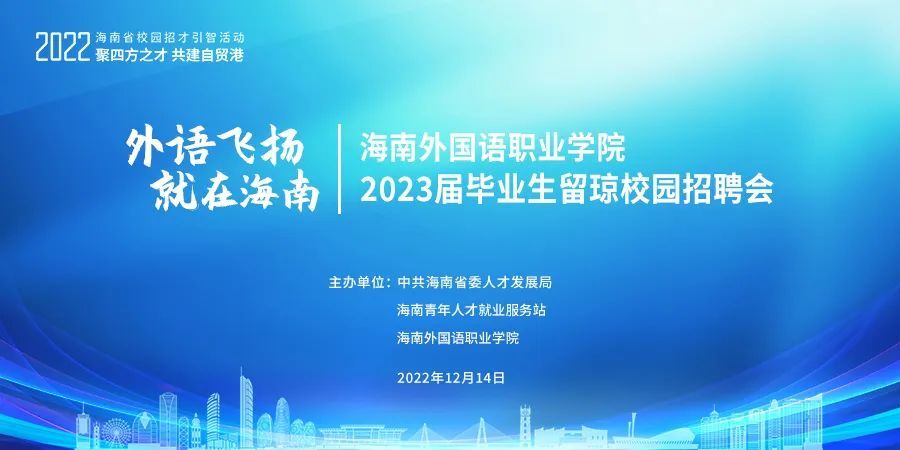 2022 海南省校园招才引智活动
聚四方之才 共建自贸港

外语飞扬
就在海南

海南外国语职业学院
2023届毕业生留琼校园招聘会

主办单位：中共海南省委人才发展局
海南青年人才就业服务站
海南外国语职业学院

2022年12月14日